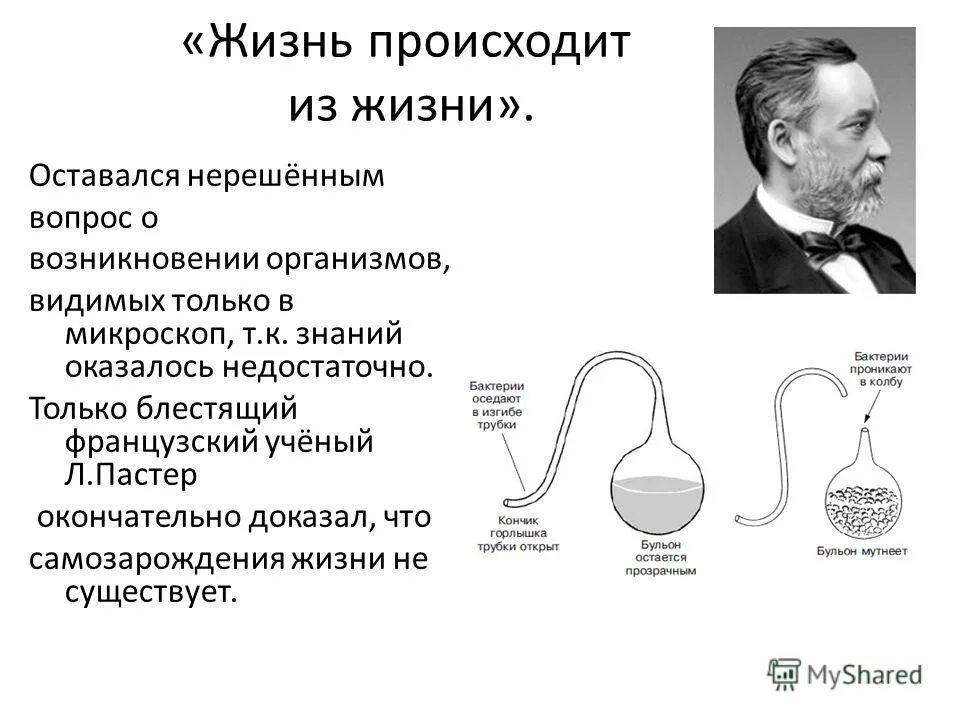 «Жизнь происходит из жизни».

Оставался нерешённым вопрос о возникновении организмов, видимых только в микроскоп, т.к. знаний оказалось недостаточно.

Только блестящий французский учёный Л.Пастер

окончательно доказал, что самозарождения жизни не существует.

Бактерии оседают в изгибе трубки

Кончик горлышка трубки открыт

Бульон остается прозрачным

Бактерии проникают в колбу

Бульон мутнеет

MyShared